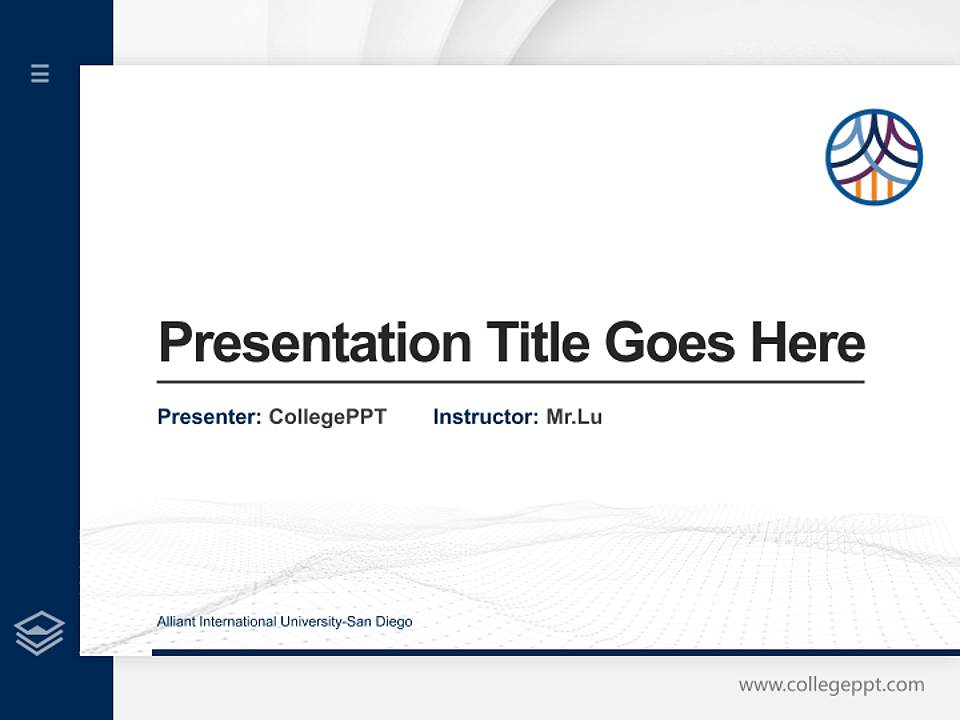 Presentation Title Goes Here

Presenter: CollegePPT Instructor: Mr.Lu

Alliant International University-San Diego

www.collegeppt.com